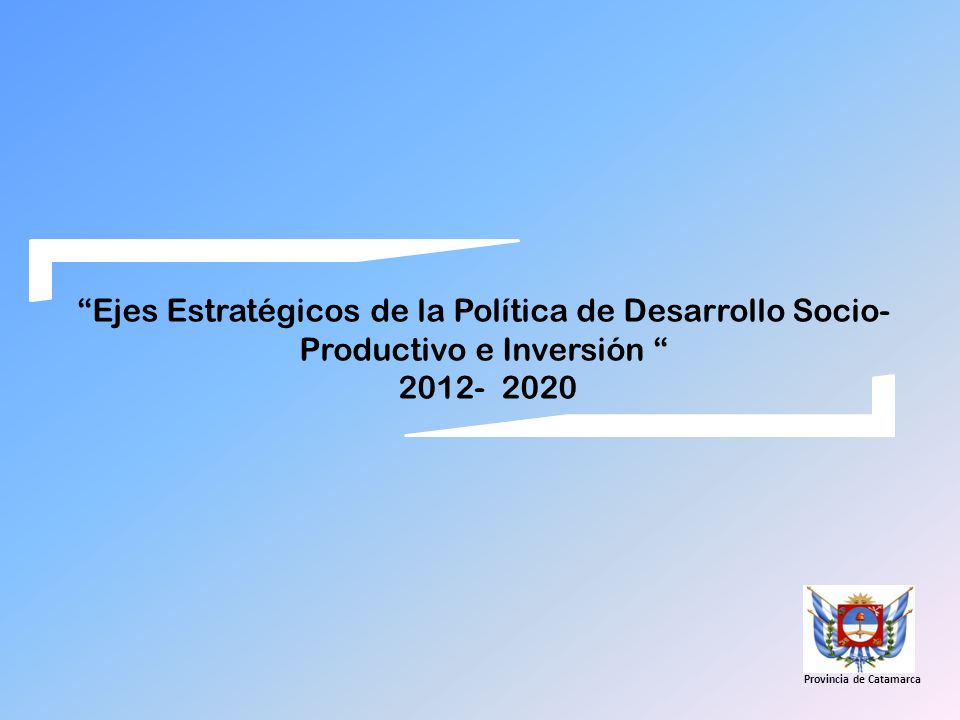 “Ejes Estratégicos de la Política de Desarrollo Socio-Productivo e Inversión “
2012- 2020

Provincia de Catamarca